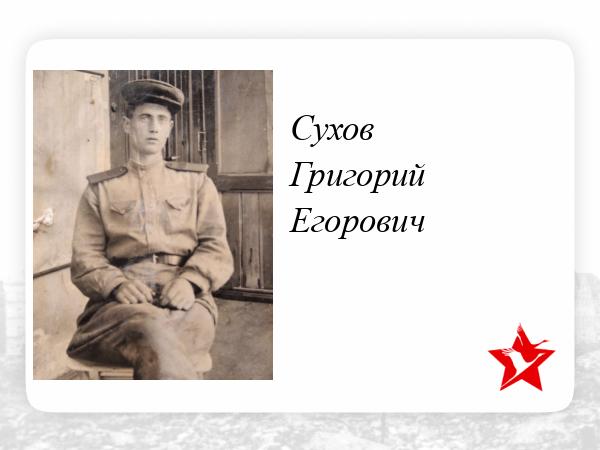 Сухов
Григорий
Егорович